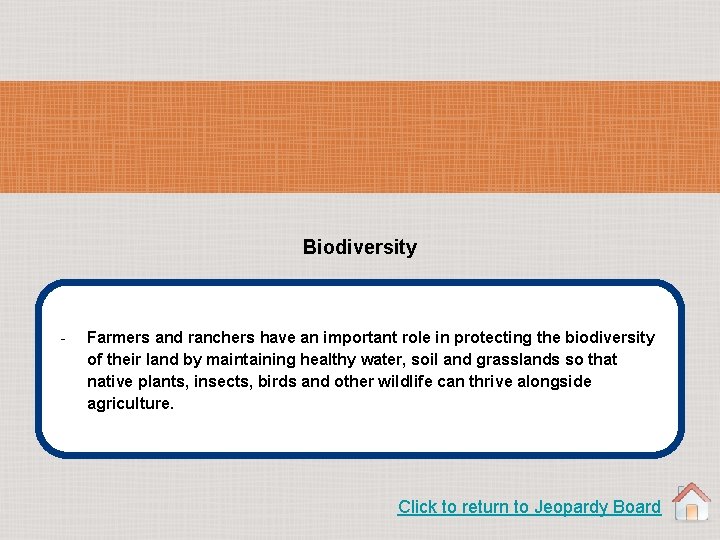 Biodiversity

- Farmers and ranchers have an important role in protecting the biodiversity of their land by maintaining healthy water, soil and grasslands so that native plants, insects, birds and other wildlife can thrive alongside agriculture.

Click to return to Jeopardy Board